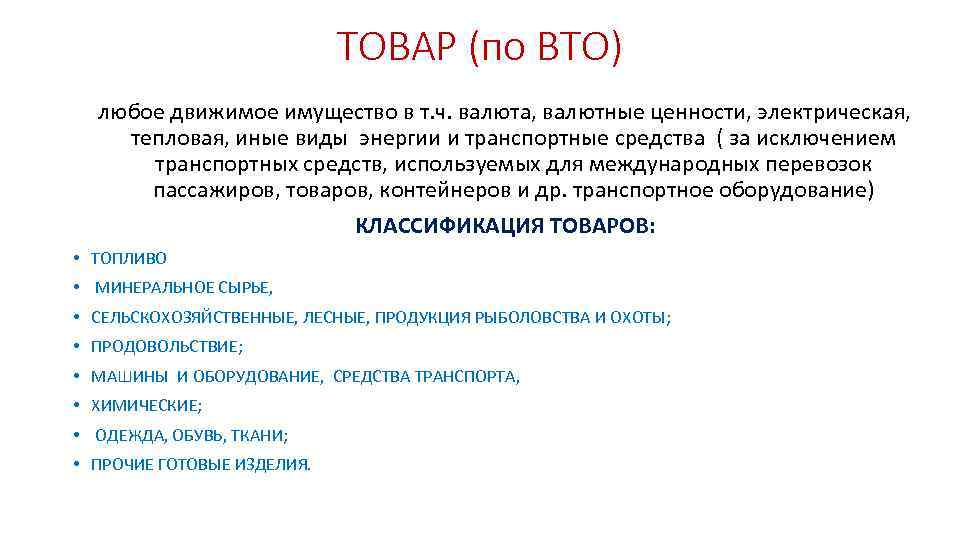 ТОВАР (по ВТО)

любое движимое имущество в т.ч. валюта, валютные ценности, электрическая, тепловая, иные виды энергии и транспортные средства ( за исключением транспортных средств, используемых для международных перевозок пассажиров, товаров, контейнеров и др. транспортное оборудование)

КЛАССИФИКАЦИЯ ТОВАРОВ:

• ТОПЛИВО
• МИНЕРАЛЬНОЕ СЫРЬЕ,
• СЕЛЬСКОХОЗЯЙСТВЕННЫЕ, ЛЕСНЫЕ, ПРОДУКЦИЯ РЫБОЛОВСТВА И ОХОТЫ;
• ПРОДОВОЛЬСТВИЕ;
• МАШИНЫ И ОБОРУДОВАНИЕ, СРЕДСТВА ТРАНСПОРТА,
• ХИМИЧЕСКИЕ;
• ОДЕЖДА, ОБУВЬ, ТКАНИ;
• ПРОЧИЕ ГОТОВЫЕ ИЗДЕЛИЯ.